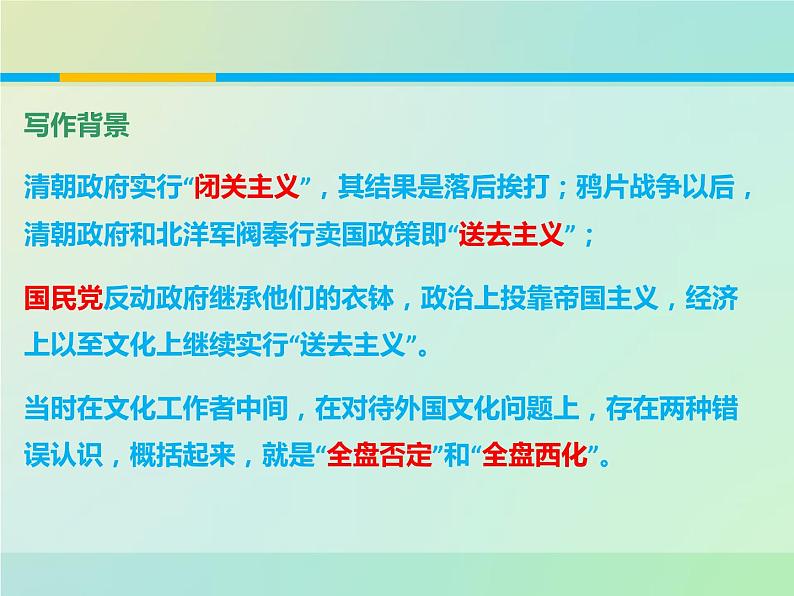 写作背景

清朝政府实行“闭关主义”，其结果是落后挨打；鸦片战争以后，清朝政府和北洋军阀奉行卖国政策即“送去主义”；

国民党反动政府继承他们的衣钵，政治上投靠帝国主义，经济上以至文化上继续实行“送去主义”。

当时在文化工作者中间，在对待外国文化问题上，存在两种错误认识，概括起来，就是“全盘否定”和“全盘西化”。